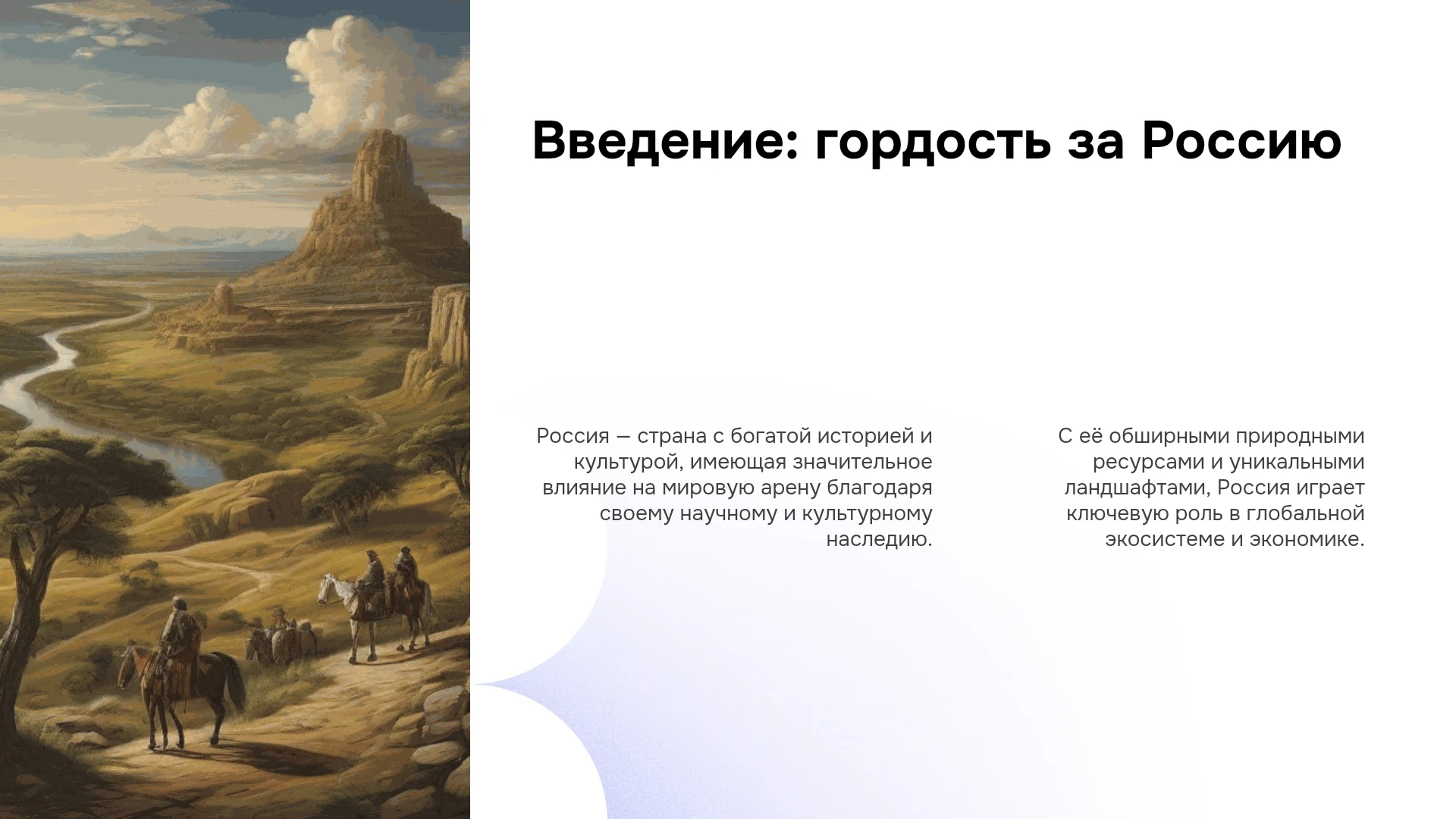 Введение: гордость за Россию

Россия — страна с богатой историей и культурой, имеющая значительное влияние на мировую арену благодаря своему научному и культурному наследию.

С её обширными природными ресурсами и уникальными ландшафтами, Россия играет ключевую роль в глобальной экосистеме и экономике.